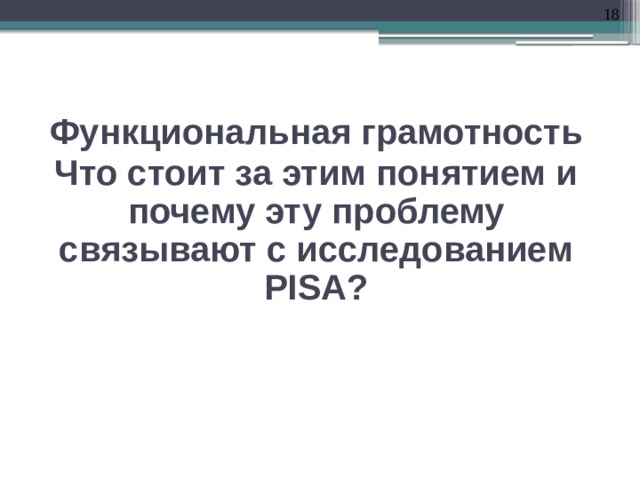 18

Функциональная грамотность
Что стоит за этим понятием и почему эту проблему связывают с исследованием PISA?